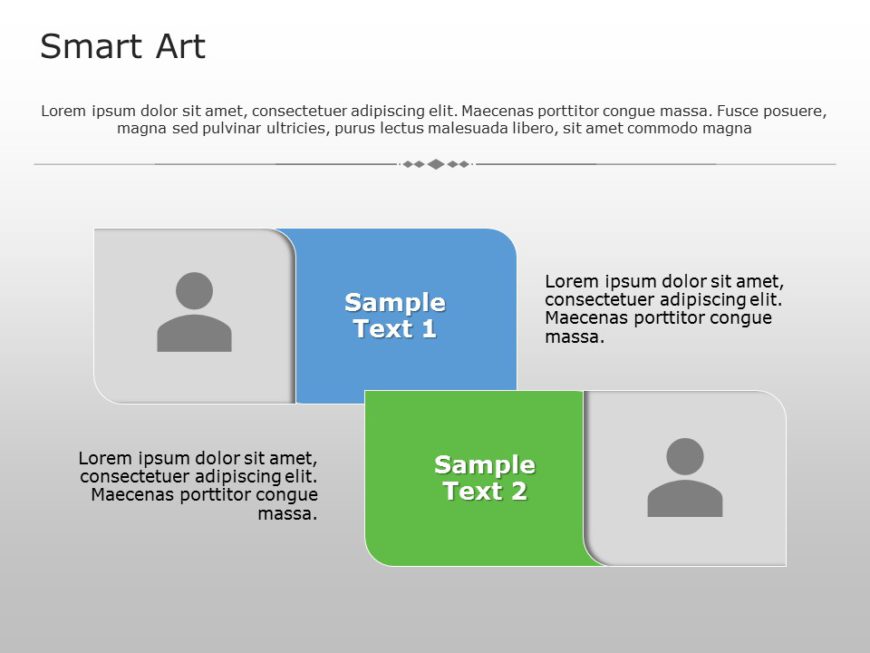 Smart Art

Lorem ipsum dolor sit amet, consectetuer adipiscing elit. Maecenas porttitor congue massa. Fusce posuere, magna sed pulvinar ultricies, purus lectus malesuada libero, sit amet commodo magna

Sample Text 1

Lorem ipsum dolor sit amet, consectetuer adipiscing elit. Maecenas porttitor congue massa.

Lorem ipsum dolor sit amet, consectetuer adipiscing elit. Maecenas porttitor congue massa.

Sample Text 2